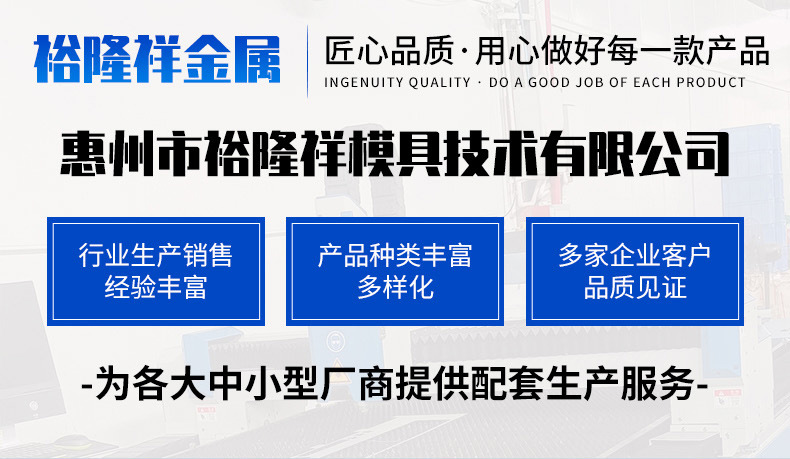 裕隆祥金属

匠心品质·用心做好每一款产品
INGENUITY QUALITY · DO A GOOD JOB OF EACH PRODUCT

惠州市裕隆祥模具技术有限公司

行业生产销售
经验丰富

产品种类丰富
多样化

多家企业客户
品质见证

-为各大中小型厂商提供配套生产服务-